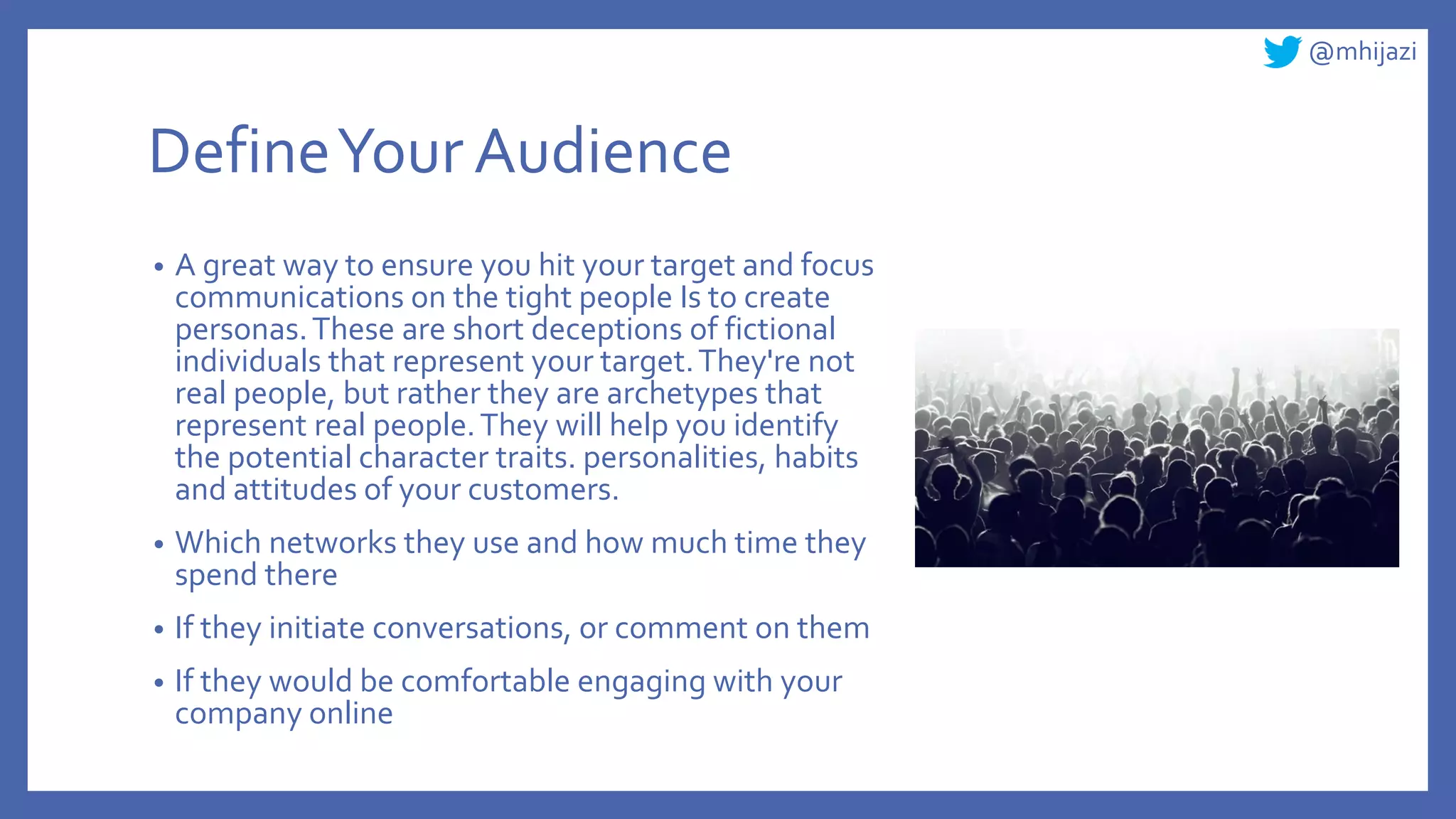 @mhijazi

Define Your Audience

• A great way to ensure you hit your target and focus communications on the tight people Is to create personas. These are short deceptions of fictional individuals that represent your target. They're not real people, but rather they are archetypes that represent real people. They will help you identify the potential character traits. personalities, habits and attitudes of your customers.

• Which networks they use and how much time they spend there

• If they initiate conversations, or comment on them

• If they would be comfortable engaging with your company online